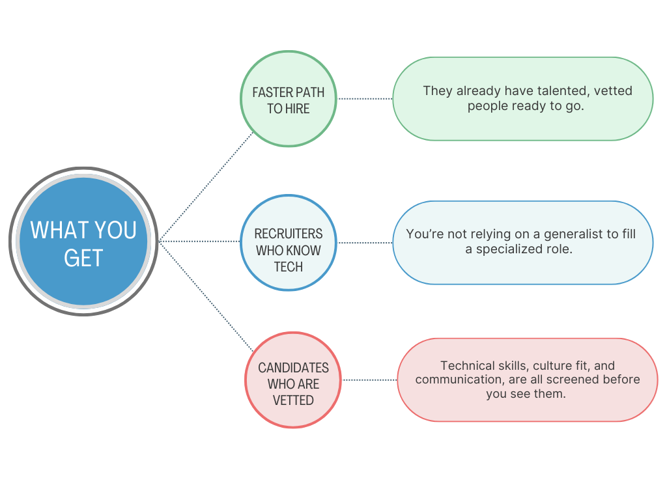 WHAT YOU GET

FASTER PATH TO HIRE

They already have talented, vetted people ready to go.

RECRUITERS WHO KNOW TECH

You're not relying on a generalist to fill a specialized role.

CANDIDATES WHO ARE VETTED

Technical skills, culture fit, and communication, are all screened before you see them.